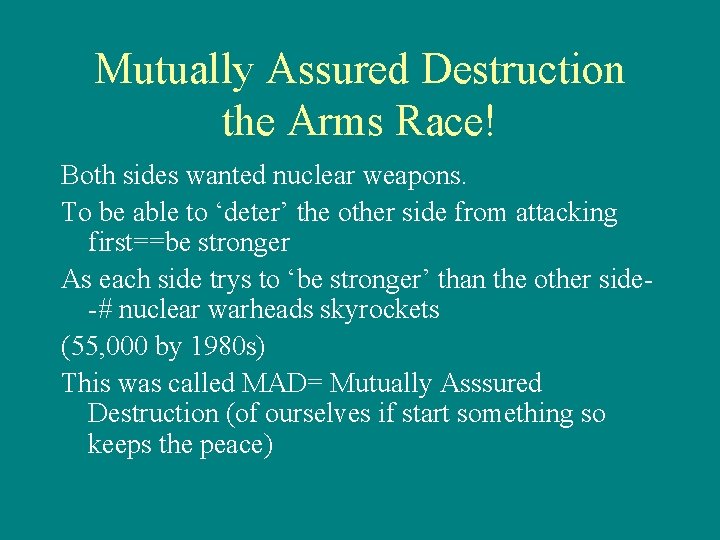 Mutually Assured Destruction the Arms Race!

Both sides wanted nuclear weapons.

To be able to ‘deter’ the other side from attacking first==be stronger

As each side trys to ‘be stronger’ than the other side--# nuclear warheads skyrockets

(55,000 by 1980s)

This was called MAD= Mutually Asssured Destruction (of ourselves if start something so keeps the peace)